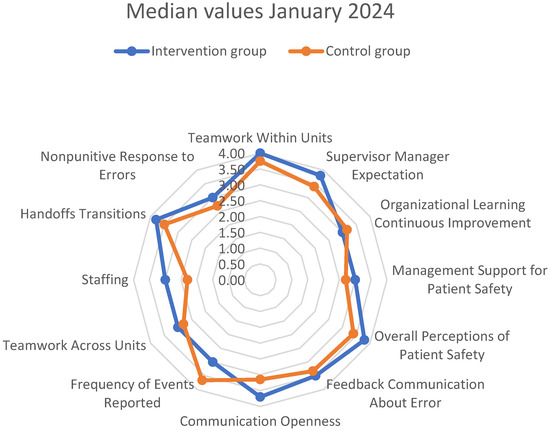 Median values January 2024

Intervention group
Control group

Teamwork Within Units
Supervisor Manager Expectation
Organizational Learning Continuous Improvement
Management Support for Patient Safety
Overall Perceptions of Patient Safety
Feedback Communication About Error
Communication Openness
Frequency of Events Reported
Teamwork Across Units
Staffing
Handoffs Transitions
Nonpunitive Response to Errors

4.00
3.50
3.00
2.50
2.00
1.50
1.00
0.50
0.00